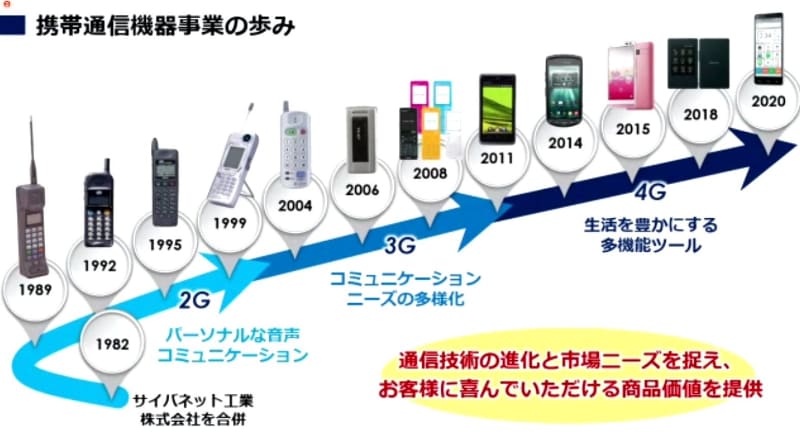 携帯通信機器事業の歩み

1982

サイバネット工業
株式会社を合併

1989

1992

1995

1999

2004

2006

2008

2011

2014

2015

2018

2020

2G

パーソナルな音声
コミュニケーション

3G

コミュニケーション
ニーズの多様化

4G

生活を豊かにする
多機能ツール

通信技術の進化と市場ニーズを捉え、
お客様に喜んでいただける商品価値を提供